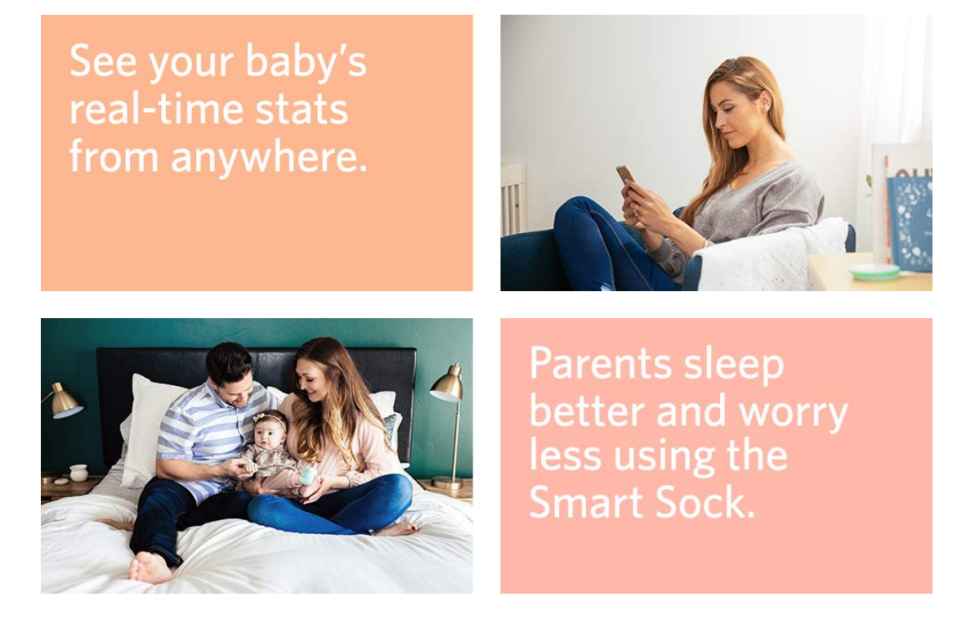 See your baby's real-time stats from anywhere.

Parents sleep better and worry less using the Smart Sock.